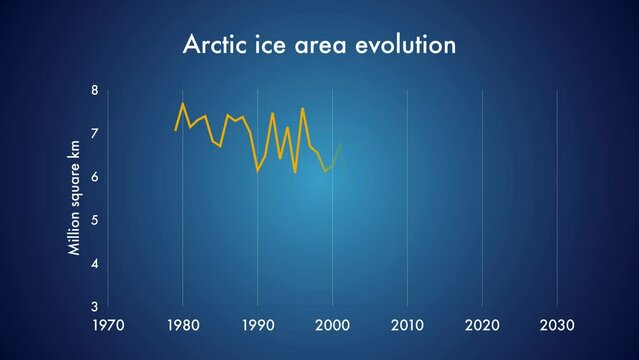 Arctic ice area evolution

Million square km

8
7
6
5
4
3

1970 1980 1990 2000 2010 2020 2030